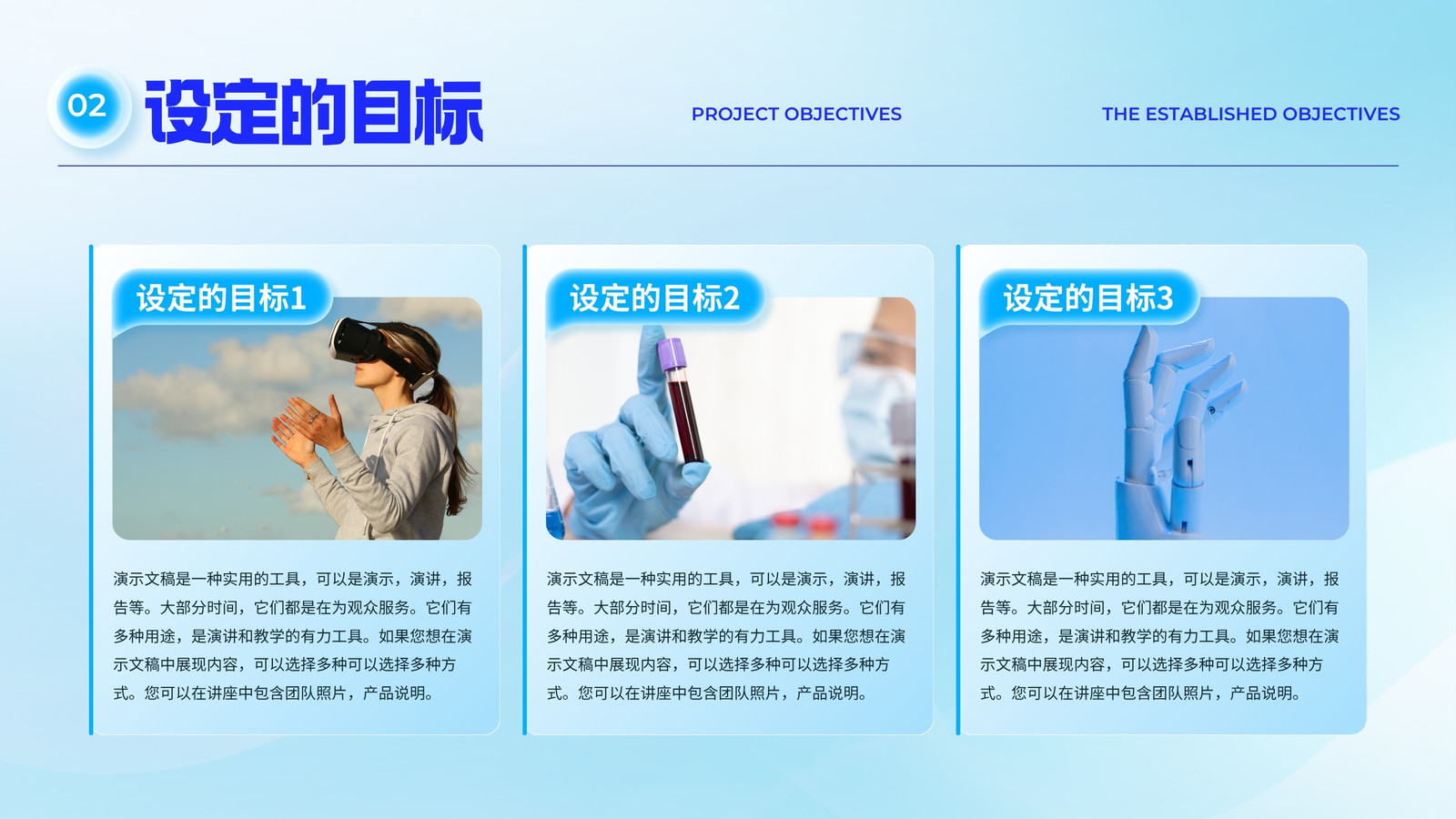 02 设定的目标

PROJECT OBJECTIVES

THE ESTABLISHED OBJECTIVES

设定的目标1

演示文稿是一种实用的工具，可以是演示，演讲，报告等。大部分时间，它们都是在为观众服务。它们有多种用途，是演讲和教学的有力工具。如果您想在演示文稿中展现内容，可以选择多种可以选择多种方式。您可以在讲座中包含团队照片，产品说明。

设定的目标2

演示文稿是一种实用的工具，可以是演示，演讲，报告等。大部分时间，它们都是在为观众服务。它们有多种用途，是演讲和教学的有力工具。如果您想在演示文稿中展现内容，可以选择多种可以选择多种方式。您可以在讲座中包含团队照片，产品说明。

设定的目标3

演示文稿是一种实用的工具，可以是演示，演讲，报告等。大部分时间，它们都是在为观众服务。它们有多种用途，是演讲和教学的有力工具。如果您想在演示文稿中展现内容，可以选择多种可以选择多种方式。您可以在讲座中包含团队照片，产品说明。